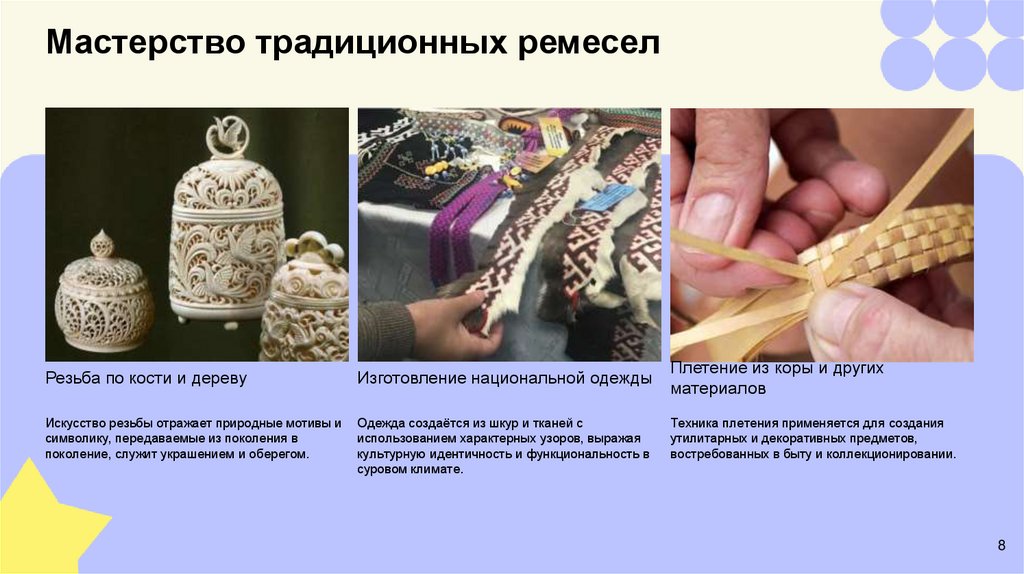 Мастерство традиционных ремесел

Резьба по кости и дереву

Искусство резьбы отражает природные мотивы и символику, передаваемые из поколения в поколение, служит украшением и оберегом.

Изготовление национальной одежды

Одежда создаётся из шкур и тканей с использованием характерных узоров, выражая культурную идентичность и функциональность в суровом климате.

Плетение из коры и других материалов

Техника плетения применяется для создания утилитарных и декоративных предметов, востребованных в быту и коллекционировании.

8